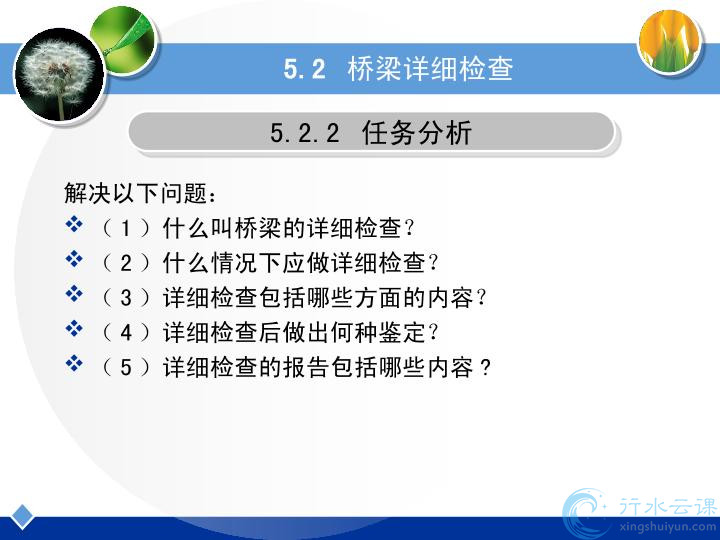 5.2 桥梁详细检查

5.2.2 任务分析

解决以下问题：

❖ （1）什么叫桥梁的详细检查？
❖ （2）什么情况下应做详细检查？
❖ （3）详细检查包括哪些方面的内容？
❖ （4）详细检查后做出何种鉴定？
❖ （5）详细检查的报告包括哪些内容？

行水云课
xingshuiyun.com